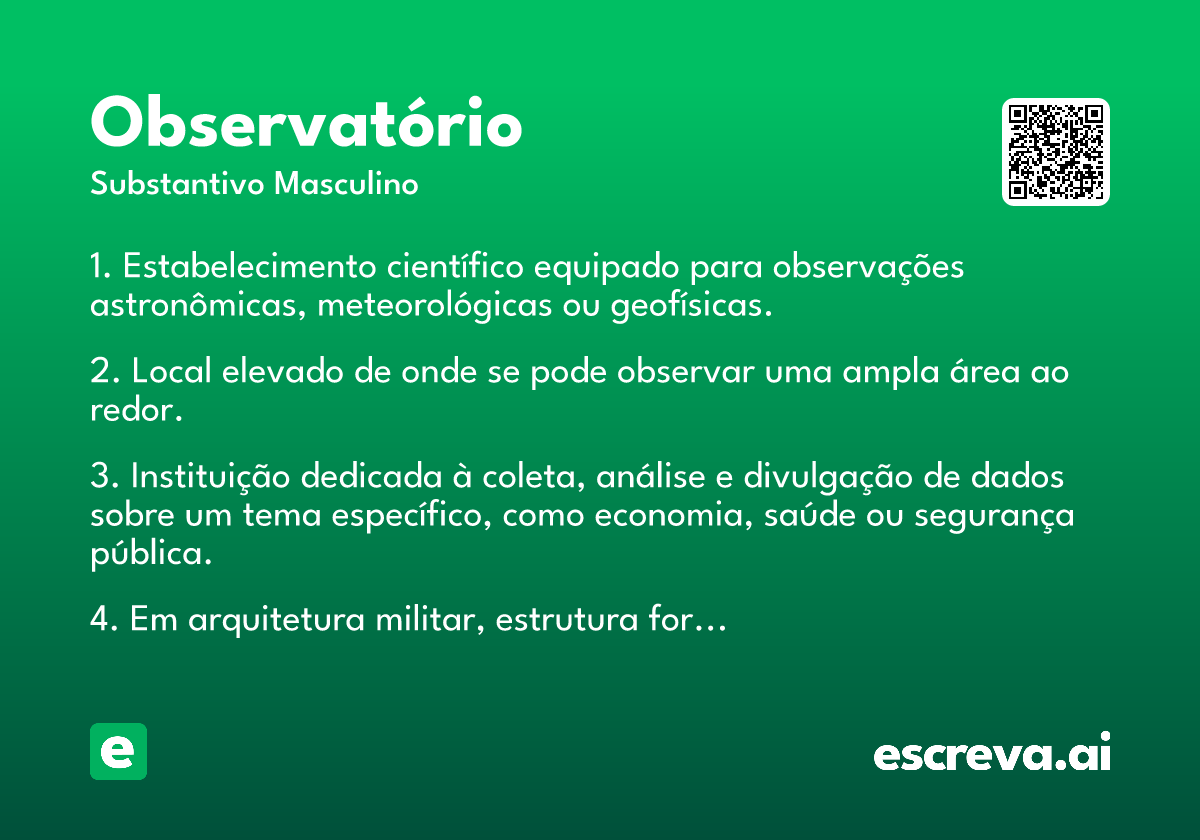 Observatório

Substantivo Masculino

1. Estabelecimento científico equipado para observações astronômicas, meteorológicas ou geofísicas.

2. Local elevado de onde se pode observar uma ampla área ao redor.

3. Instituição dedicada à coleta, análise e divulgação de dados sobre um tema específico, como economia, saúde ou segurança pública.

4. Em arquitetura militar, estrutura for…

e

escreva.ai